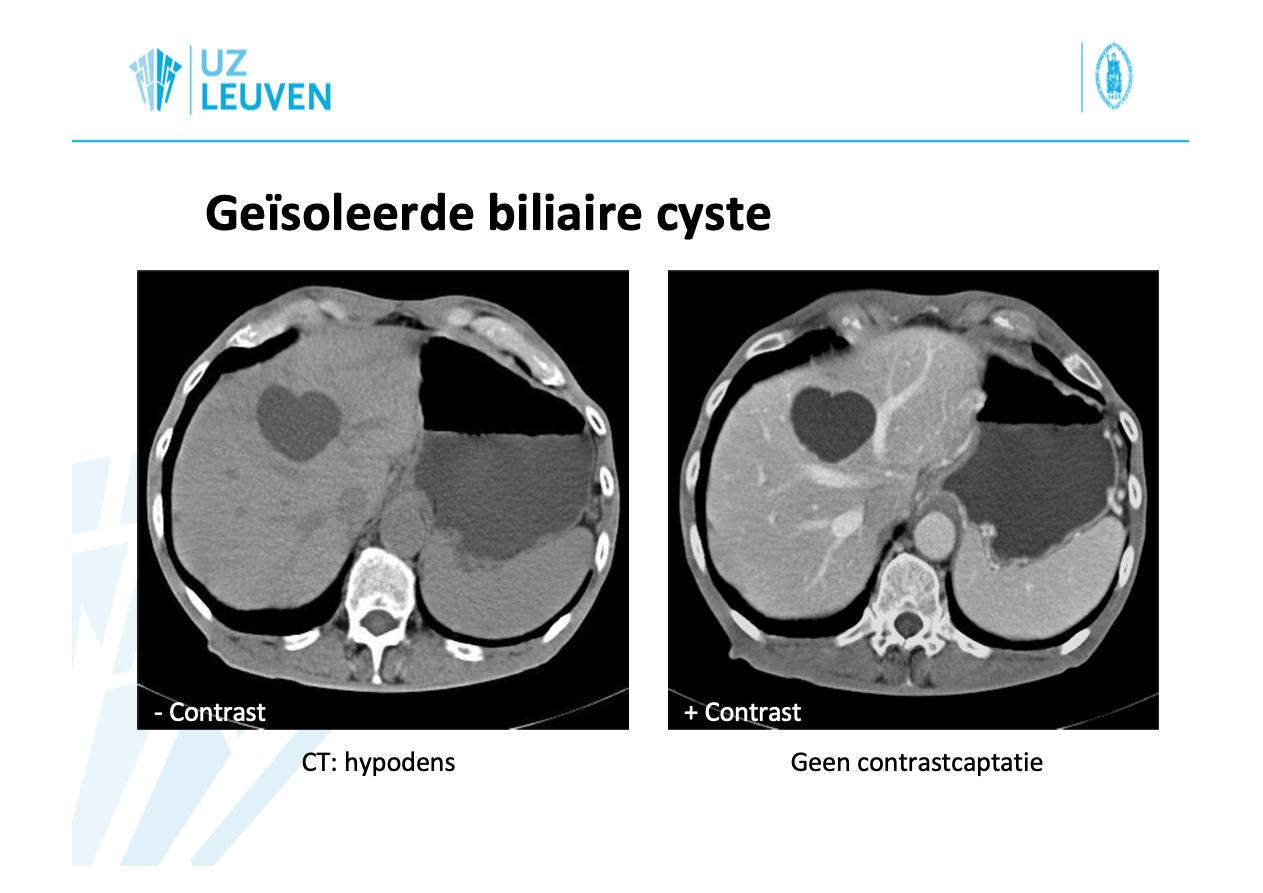 UZ LEUVEN

Geïsoleerde biliaire cyste

- Contrast

CT: hypodens

+ Contrast

Geen contrastcaptatie